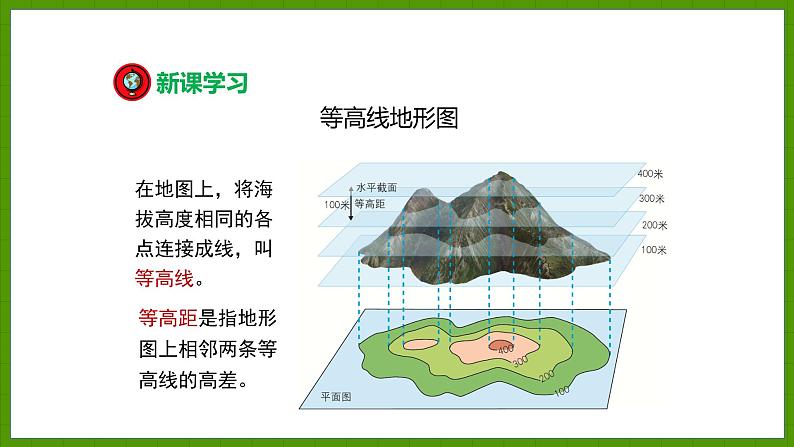 新课学习

等高线地形图

在地图上，将海拔高度相同的各点连接成线，叫等高线。

等高距是指地形图上相邻两条等高线的高差。

水平截面
100米
等高距
400米
300米
200米
100米
400
300
200
100
平面图